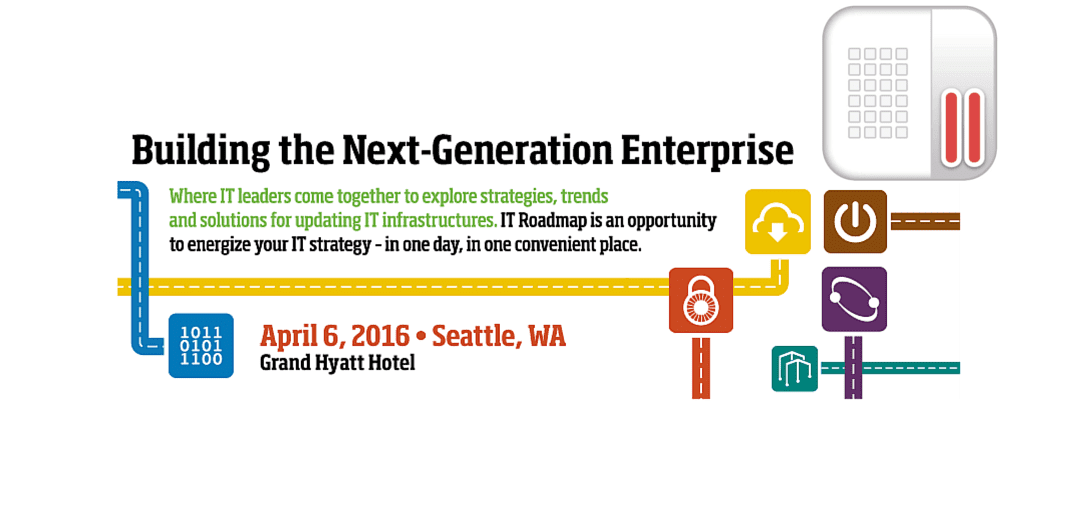 Building the Next-Generation Enterprise

Where IT leaders come together to explore strategies, trends and solutions for updating IT infrastructures. IT Roadmap is an opportunity to energize your IT strategy - in one day, in one convenient place.

1011
0101
1100

April 6, 2016 • Seattle, WA
Grand Hyatt Hotel